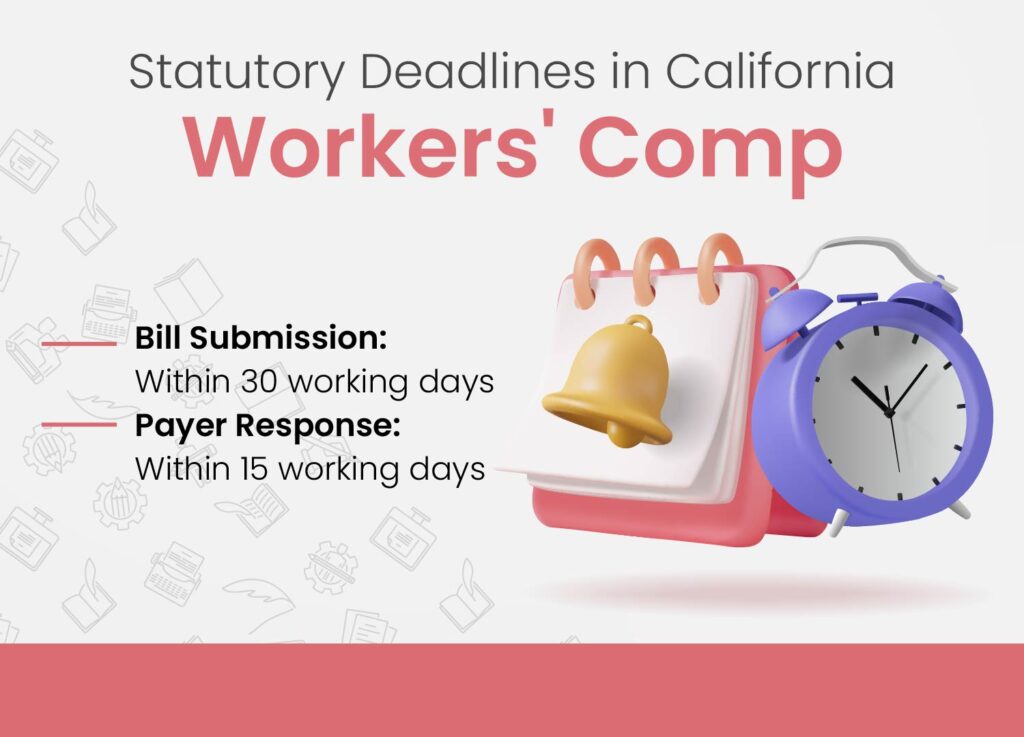 Statutory Deadlines in California
Workers' Comp

Bill Submission:
Within 30 working days

Payer Response:
Within 15 working days